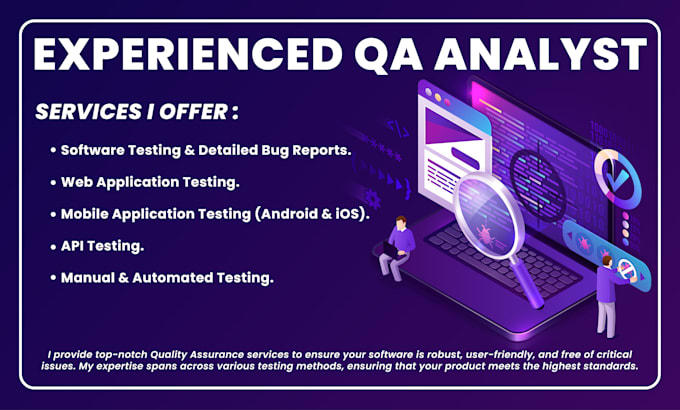 EXPERIENCED QA ANALYST

SERVICES I OFFER :

• Software Testing & Detailed Bug Reports.

• Web Application Testing.

• Mobile Application Testing (Android & iOS).

• API Testing.

• Manual & Automated Testing.

I provide top-notch Quality Assurance services to ensure your software is robust, user-friendly, and free of critical issues. My expertise spans across various testing methods, ensuring that your product meets the highest standards.